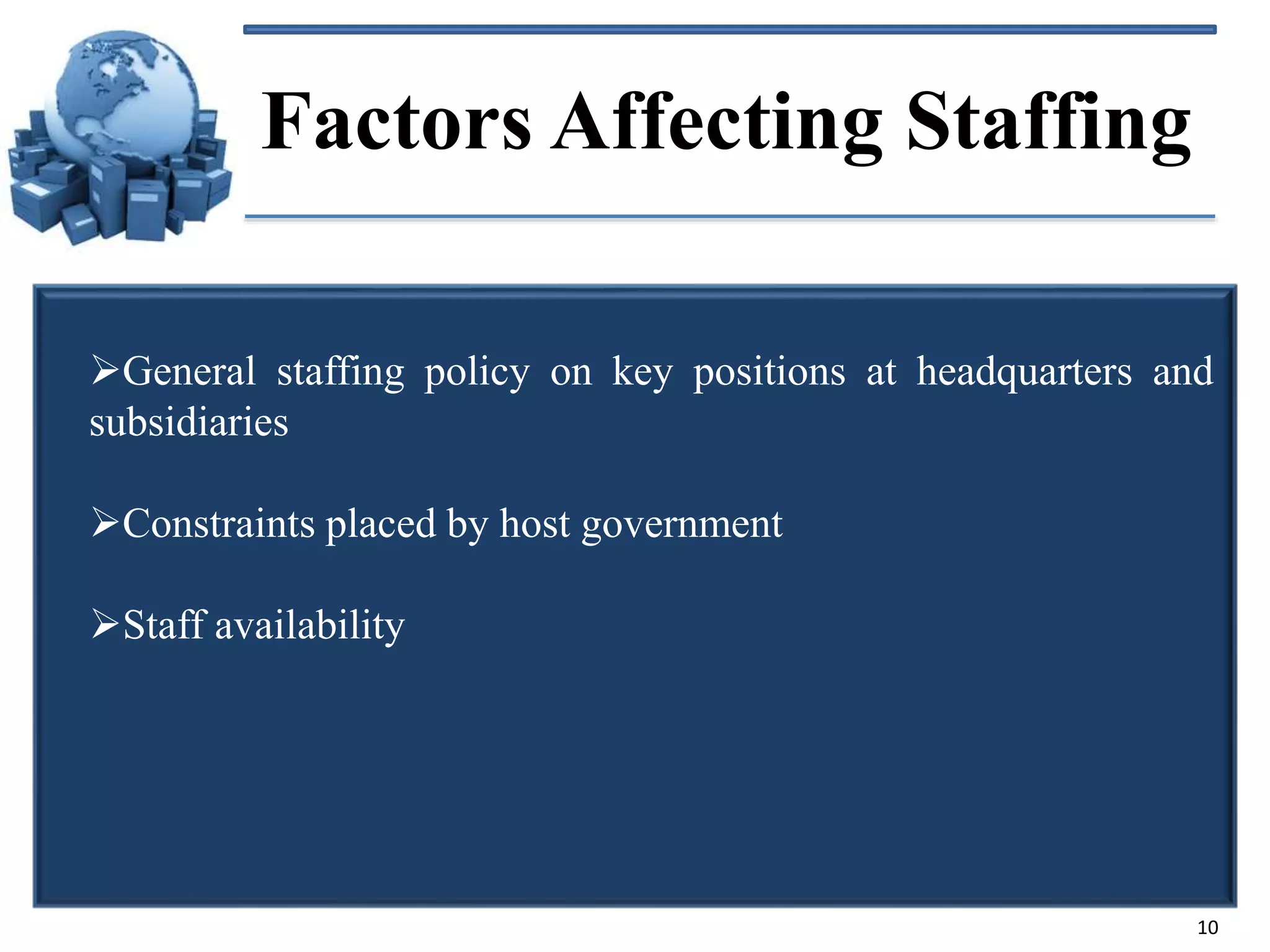 Factors Affecting Staffing

➢General staffing policy on key positions at headquarters and subsidiaries

➢Constraints placed by host government

➢Staff availability

10